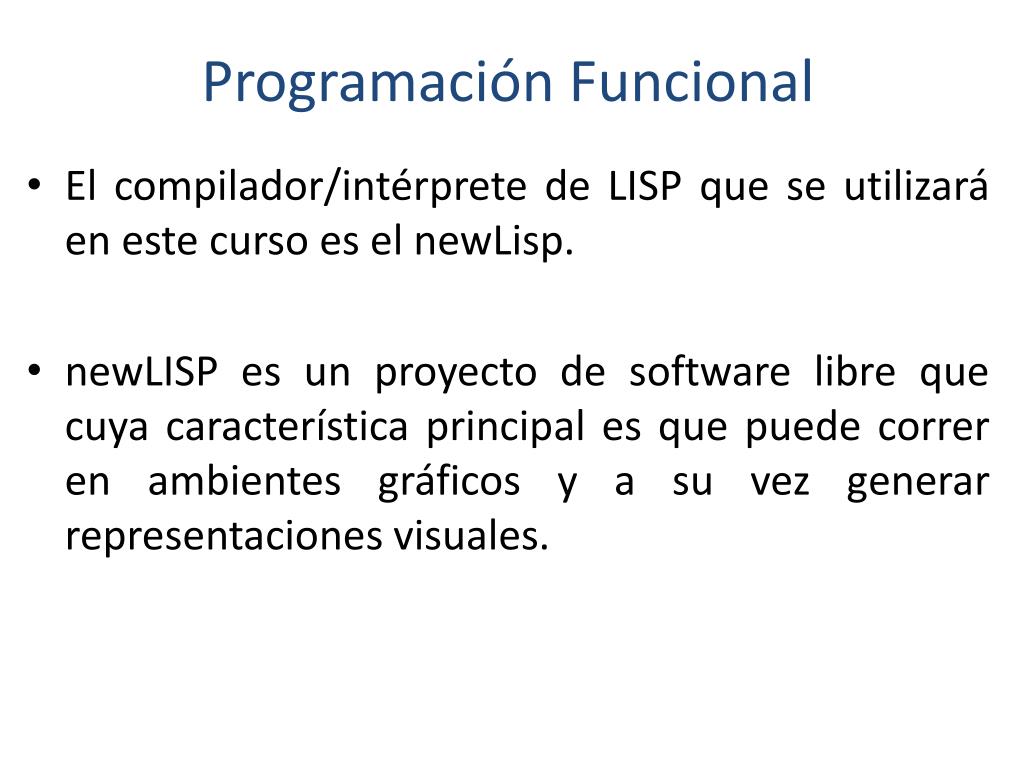 Programación Funcional

• El compilador/intérprete de LISP que se utilizará en este curso es el newLisp.

• newLISP es un proyecto de software libre que cuya característica principal es que puede correr en ambientes gráficos y a su vez generar representaciones visuales.